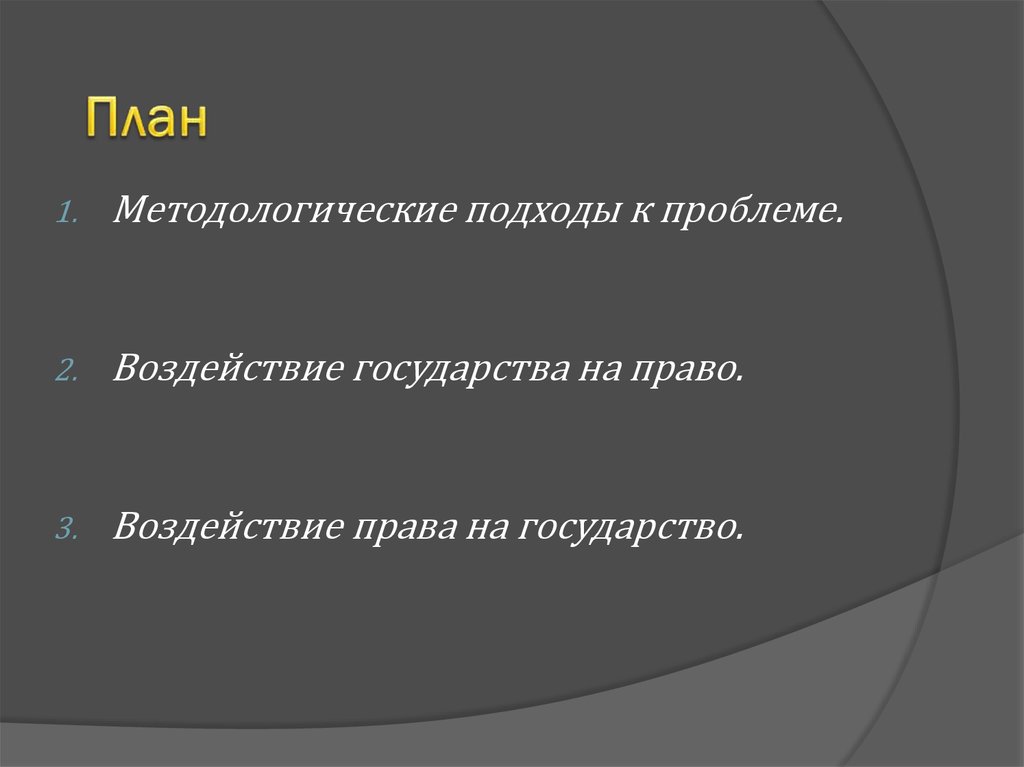 План

1. Методологические подходы к проблеме.

2. Воздействие государства на право.

3. Воздействие права на государство.